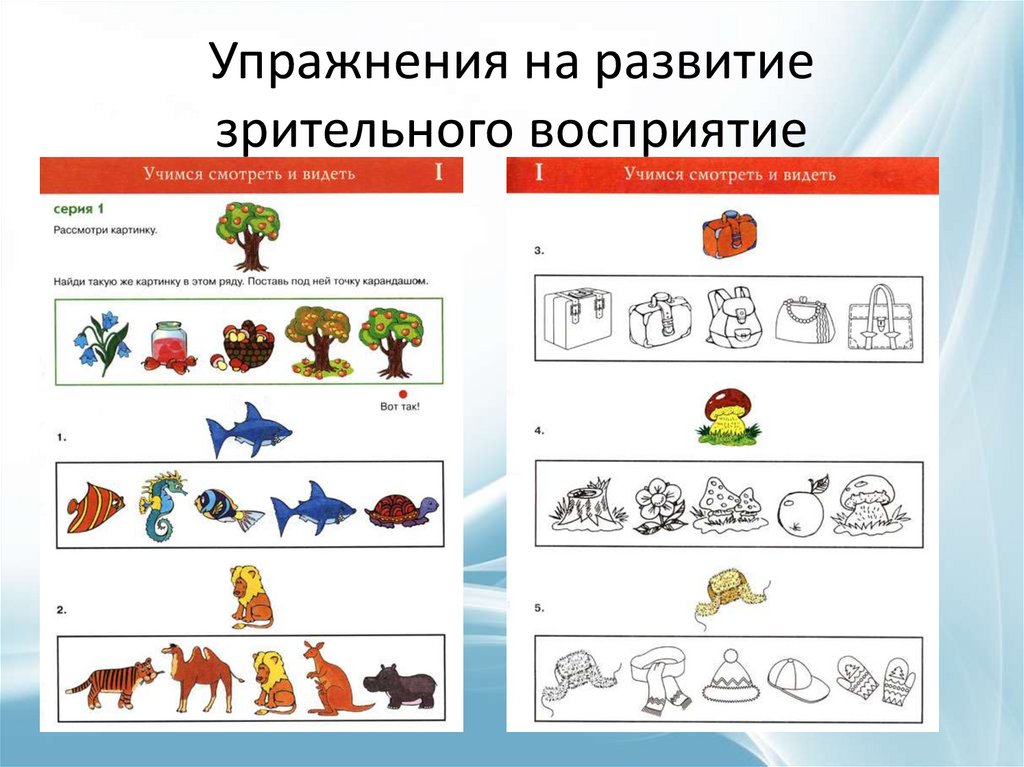 Упражнения на развитие зрительного восприятие

Учимся смотреть и видеть I

серия 1

Рассмотри картинку.

Найди такую же картинку в этом ряду. Поставь под ней точку карандашом.

Вот так!

1.

2.

I Учимся смотреть и видеть

3.

4.

5.